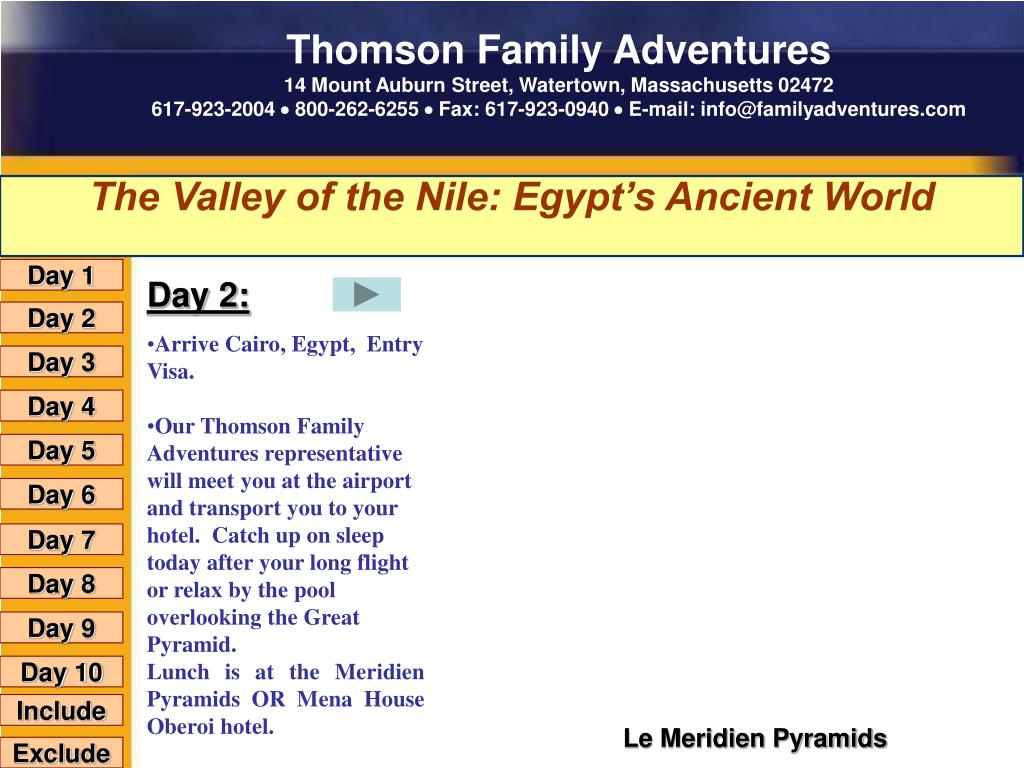 Thomson Family Adventures
14 Mount Auburn Street, Watertown, Massachusetts 02472
617-923-2004 • 800-262-6255 • Fax: 617-923-0940 • E-mail: info@familyadventures.com

The Valley of the Nile: Egypt's Ancient World

Day 1
Day 2
Day 3
Day 4
Day 5
Day 6
Day 7
Day 8
Day 9
Day 10
Include
Exclude

Day 2:

•Arrive Cairo, Egypt, Entry Visa.

•Our Thomson Family Adventures representative will meet you at the airport and transport you to your hotel. Catch up on sleep today after your long flight or relax by the pool overlooking the Great Pyramid.
Lunch is at the Meridien Pyramids OR Mena House Oberoi hotel.

Le Meridien Pyramids